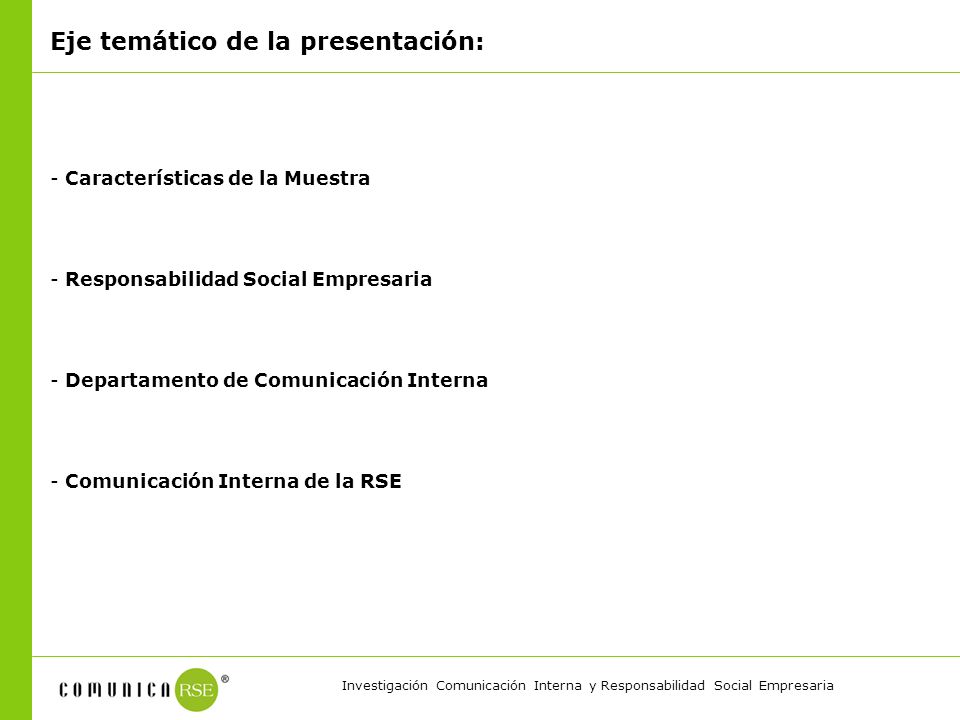 Eje temático de la presentación:

- Características de la Muestra

- Responsabilidad Social Empresaria

- Departamento de Comunicación Interna

- Comunicación Interna de la RSE

COMUNICA RSE ®

Investigación Comunicación Interna y Responsabilidad Social Empresaria